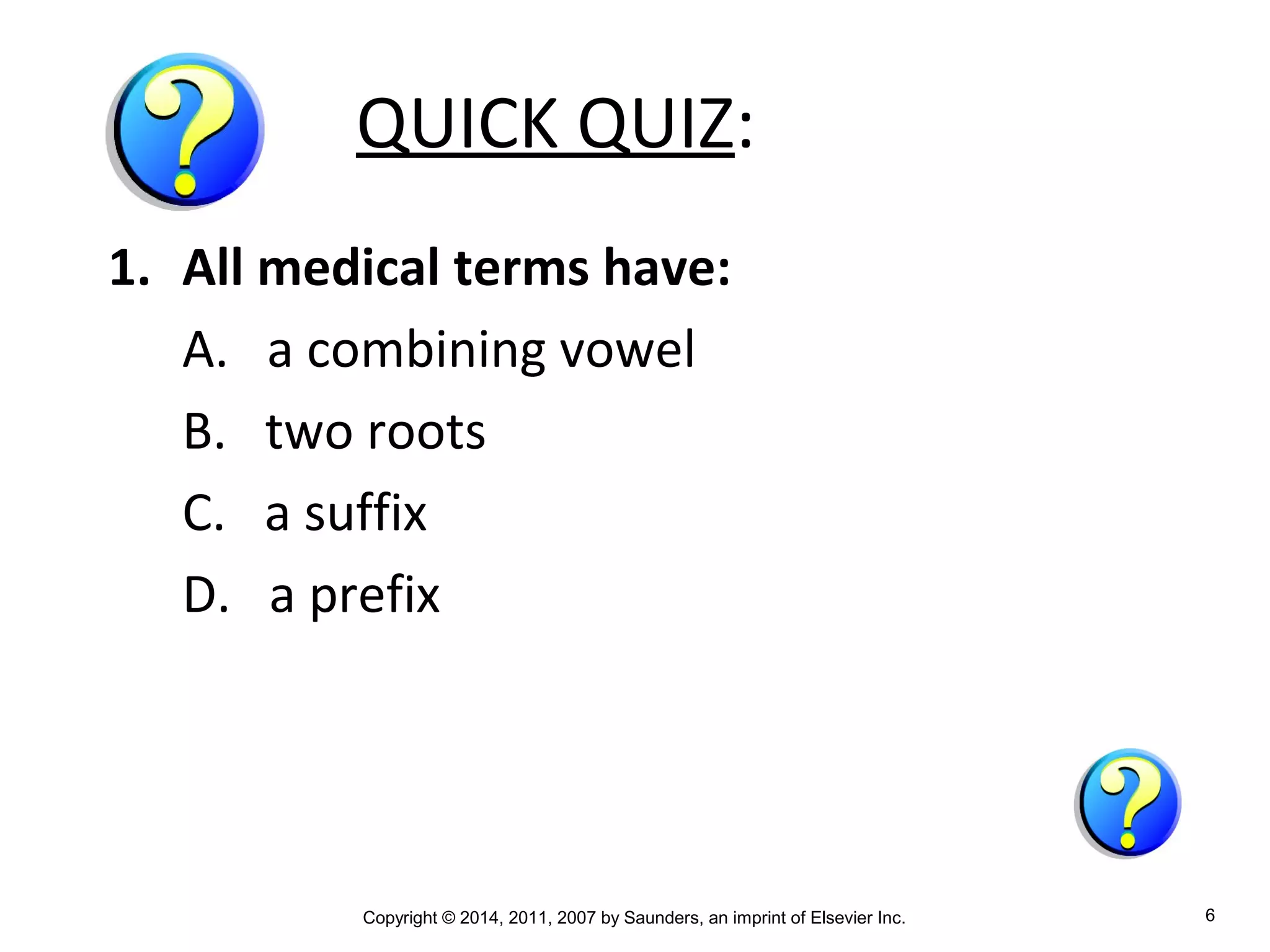 QUICK QUIZ:

1. All medical terms have:

A. a combining vowel

B. two roots

C. a suffix

D. a prefix

Copyright © 2014, 2011, 2007 by Saunders, an imprint of Elsevier Inc.

6